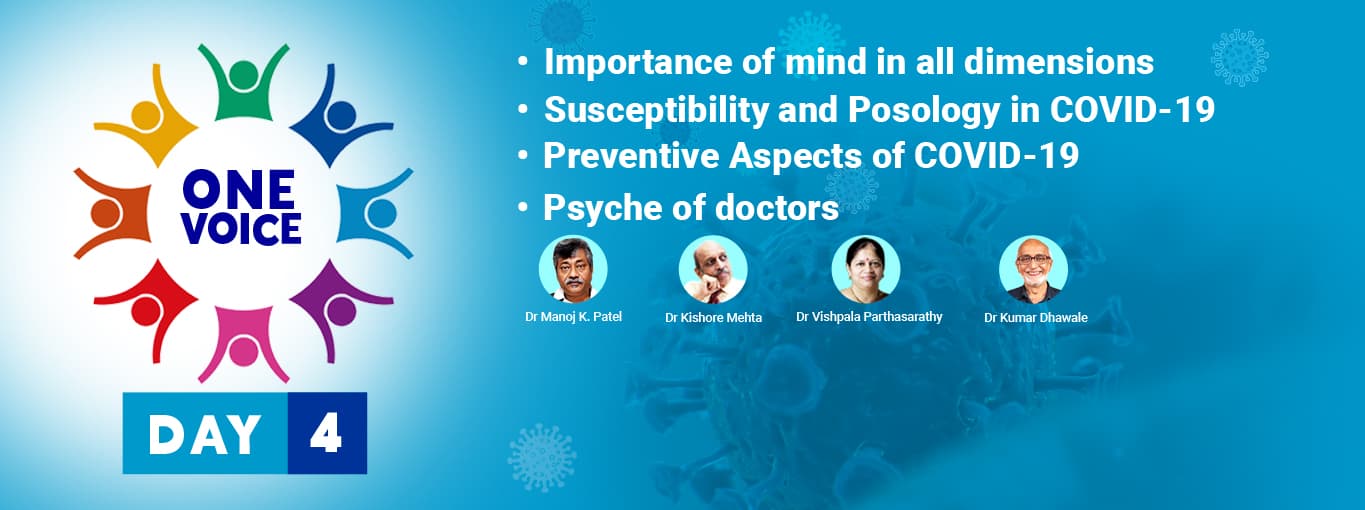 ONE VOICE

DAY 4

• Importance of mind in all dimensions
• Susceptibility and Posology in COVID-19
• Preventive Aspects of COVID-19
• Psyche of doctors

Dr Manoj K. Patel
Dr Kishore Mehta
Dr Vishpala Parthasarathy
Dr Kumar Dhawale